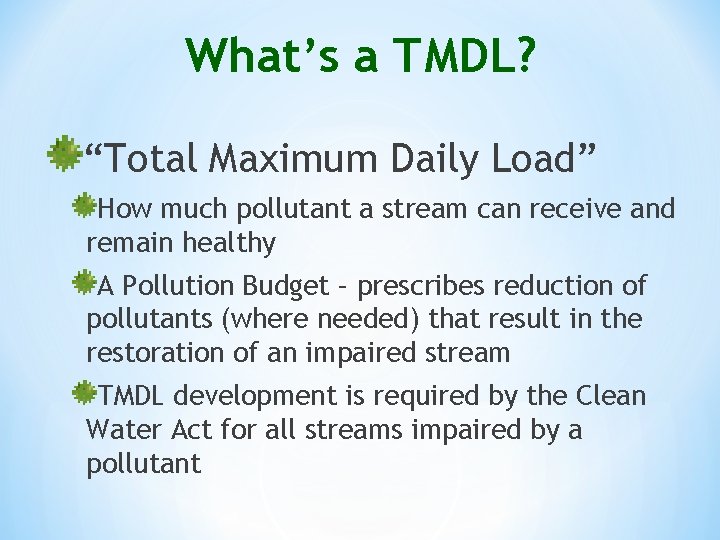 What's a TMDL?

"Total Maximum Daily Load"

How much pollutant a stream can receive and remain healthy

A Pollution Budget – prescribes reduction of pollutants (where needed) that result in the restoration of an impaired stream

TMDL development is required by the Clean Water Act for all streams impaired by a pollutant